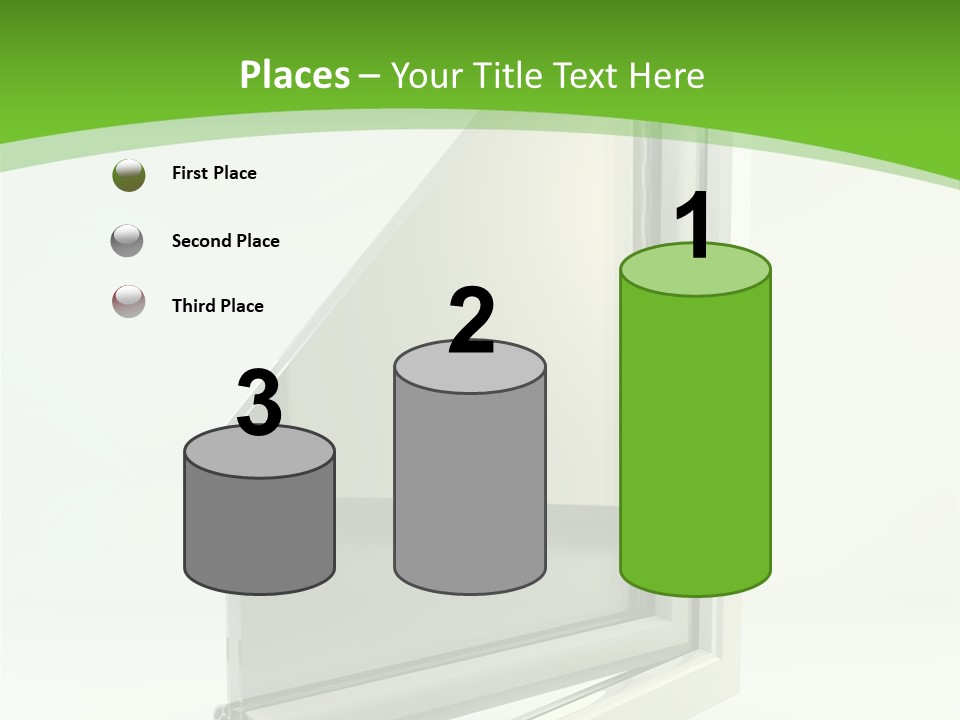 Places – Your Title Text Here

First Place

Second Place

Third Place

3

2

1